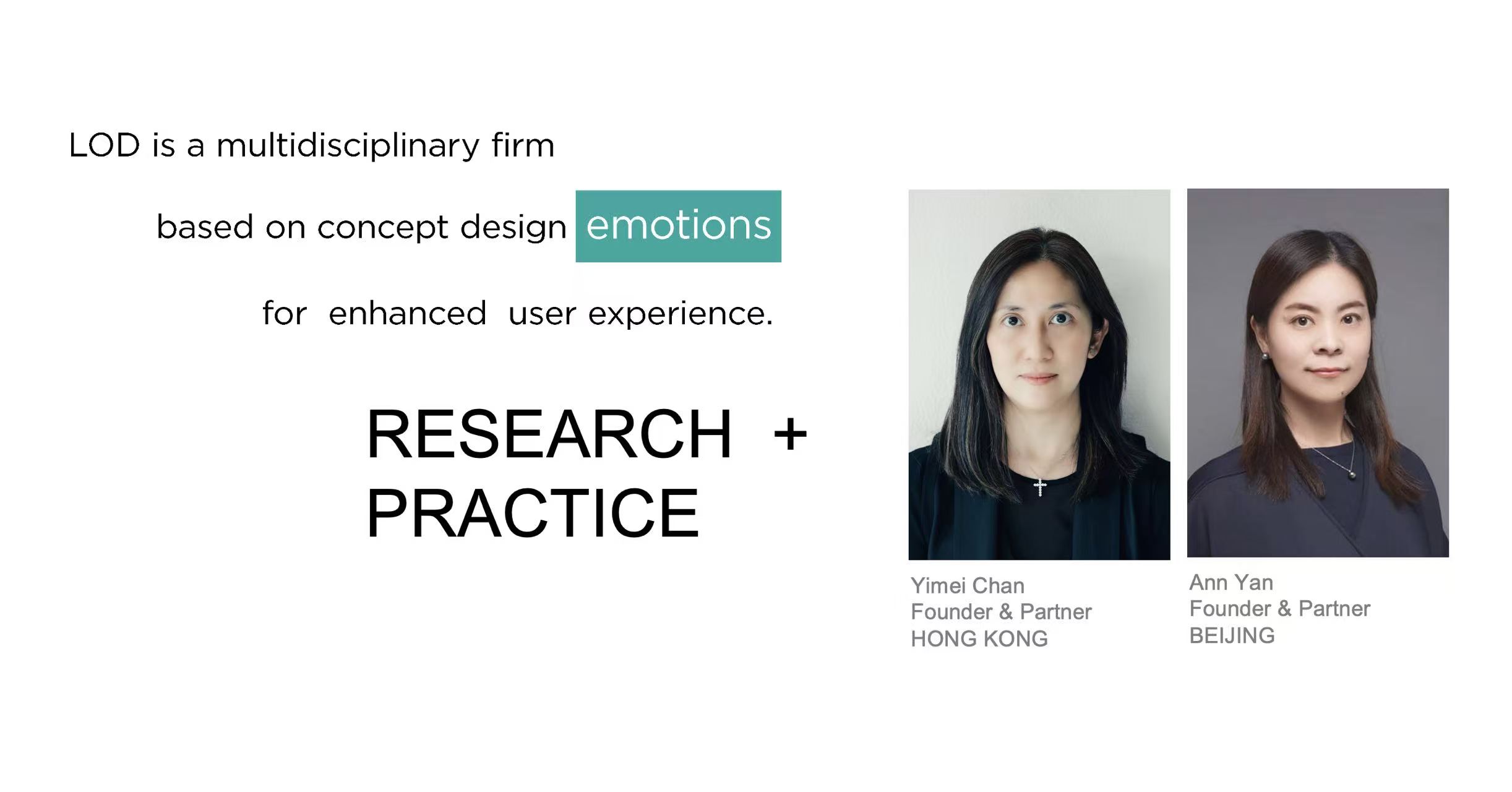 LOD is a multidisciplinary firm

based on concept design emotions

for enhanced user experience.

RESEARCH +
PRACTICE

Yimei Chan
Founder & Partner
HONG KONG

Ann Yan
Founder & Partner
BEIJING